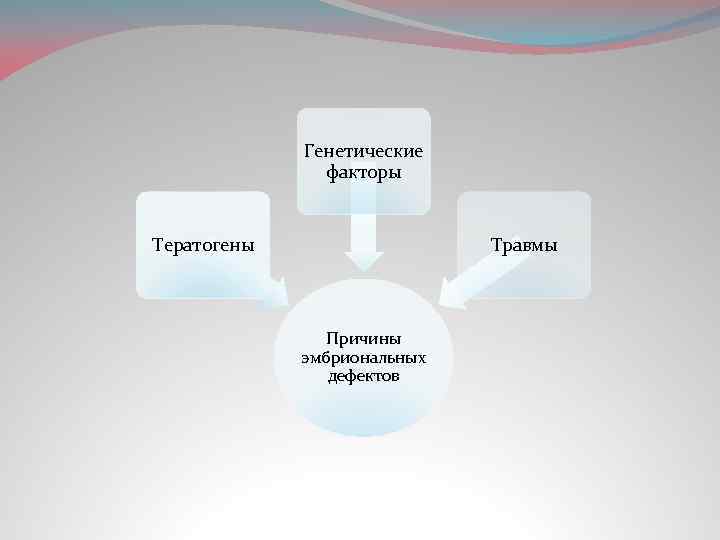 Генетические факторы

Тератогены

Травмы

Причины эмбриональных дефектов